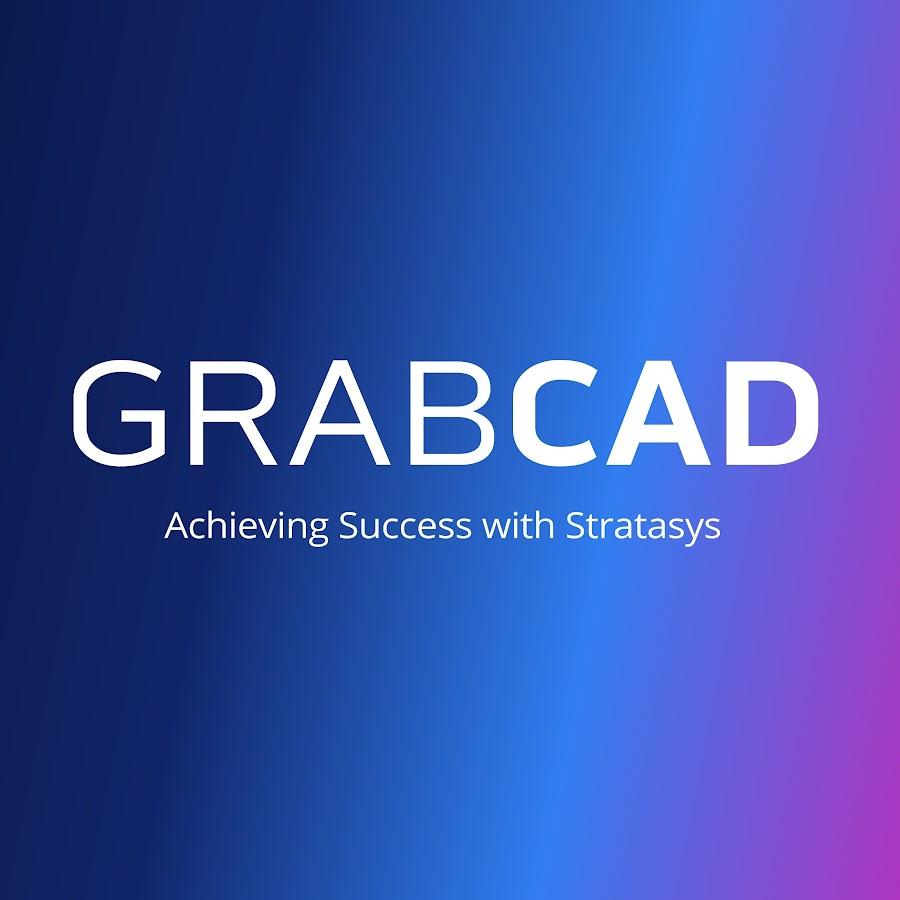 GRABCAD

Achieving Success with Stratasys